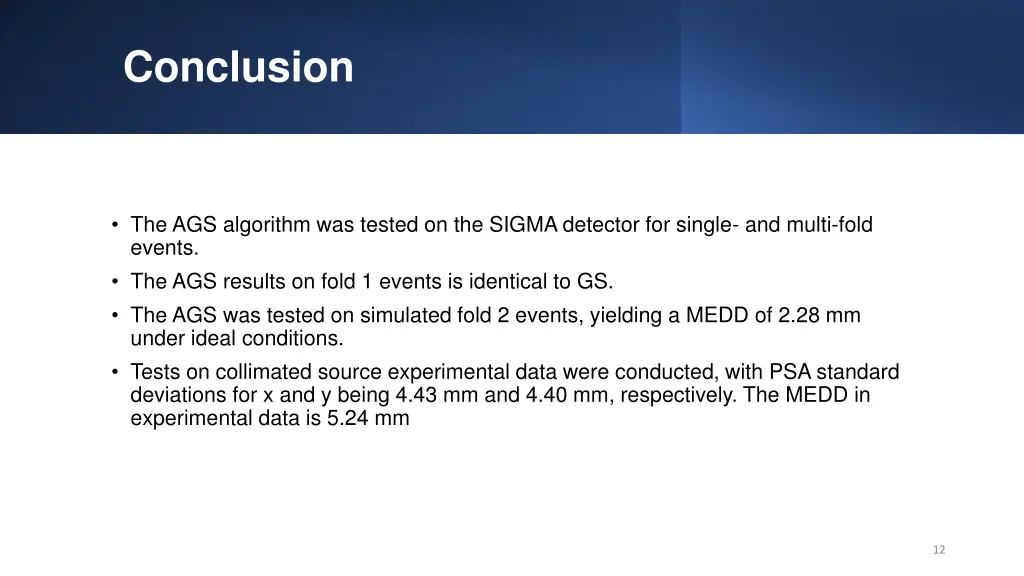 Conclusion

• The AGS algorithm was tested on the SIGMA detector for single- and multi-fold events.
• The AGS results on fold 1 events is identical to GS.
• The AGS was tested on simulated fold 2 events, yielding a MEDD of 2.28 mm under ideal conditions.
• Tests on collimated source experimental data were conducted, with PSA standard deviations for x and y being 4.43 mm and 4.40 mm, respectively. The MEDD in experimental data is 5.24 mm

12